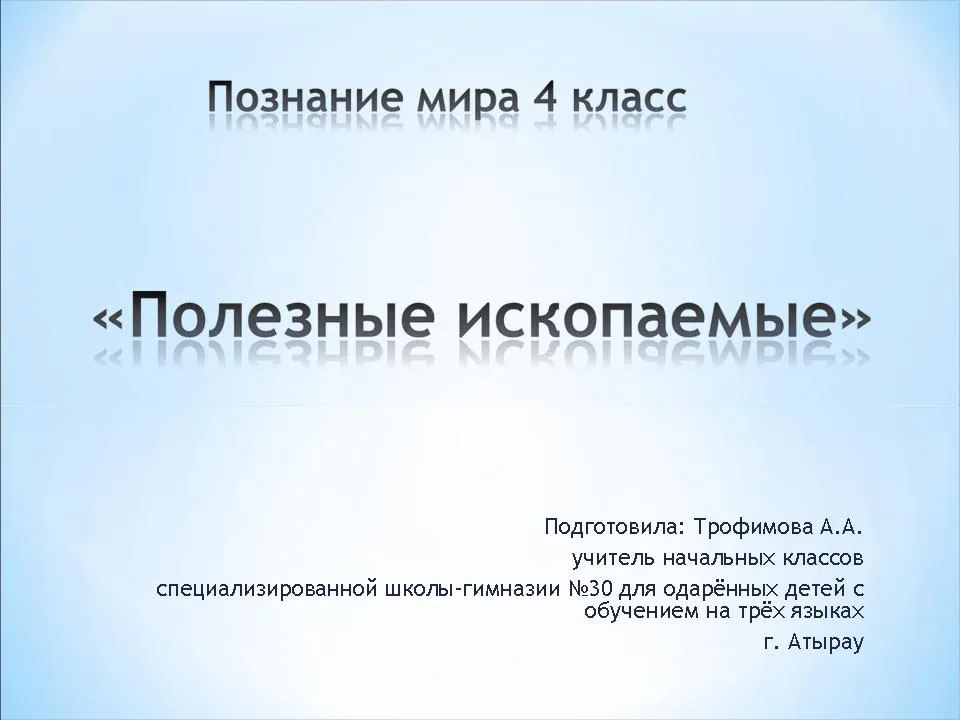 Познание мира 4 класс

«Полезные ископаемые»

Подготовила: Трофимова А.А.
учитель начальных классов
специализированной школы-гимназии №30 для одарённых детей с обучением на трёх языках
г. Атырау